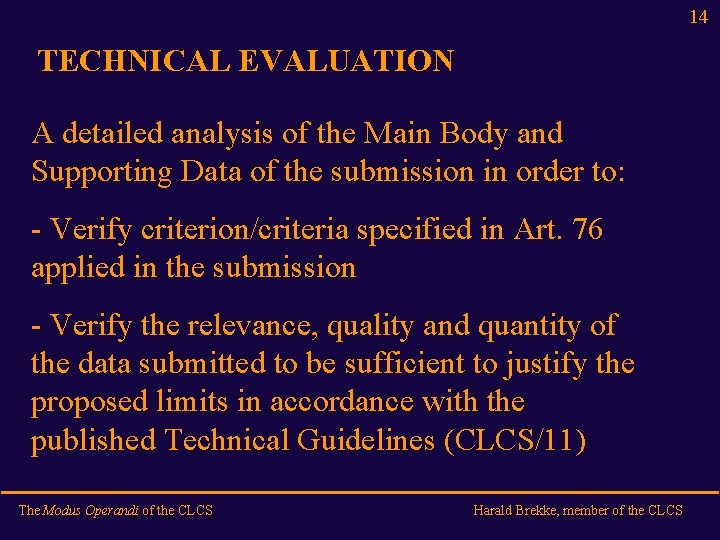 14

TECHNICAL EVALUATION

A detailed analysis of the Main Body and Supporting Data of the submission in order to:

- Verify criterion/criteria specified in Art. 76 applied in the submission

- Verify the relevance, quality and quantity of the data submitted to be sufficient to justify the proposed limits in accordance with the published Technical Guidelines (CLCS/11)

The Modus Operandi of the CLCS

Harald Brekke, member of the CLCS